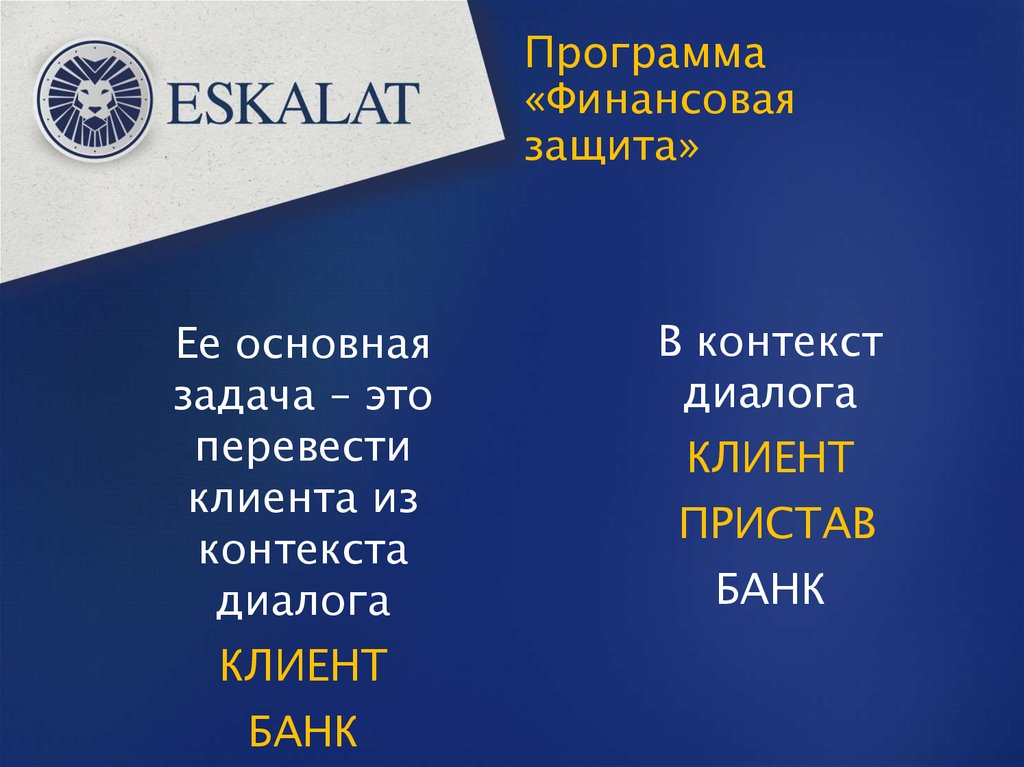 ESKALAT

Программа «Финансовая защита»

Ее основная задача – это перевести клиента из контекста диалога

КЛИЕНТ

БАНК

В контекст диалога

КЛИЕНТ

ПРИСТАВ

БАНК